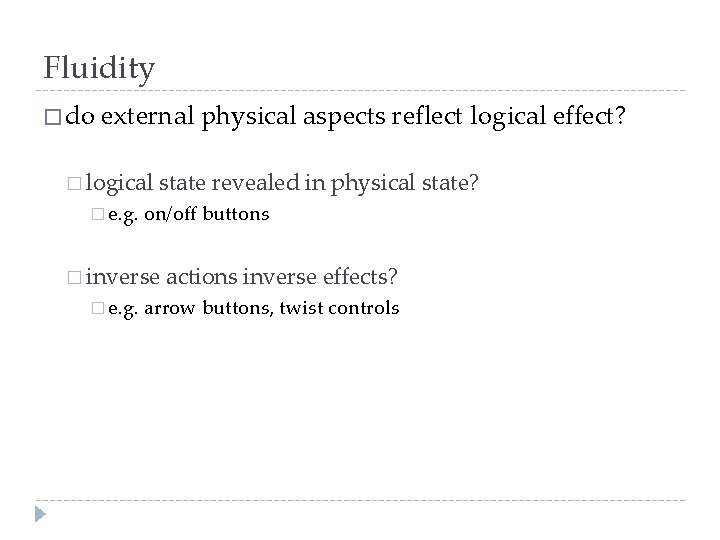 Fluidity

□ do external physical aspects reflect logical effect?

□ logical state revealed in physical state?

□ e.g. on/off buttons

□ inverse actions inverse effects?

□ e.g. arrow buttons, twist controls